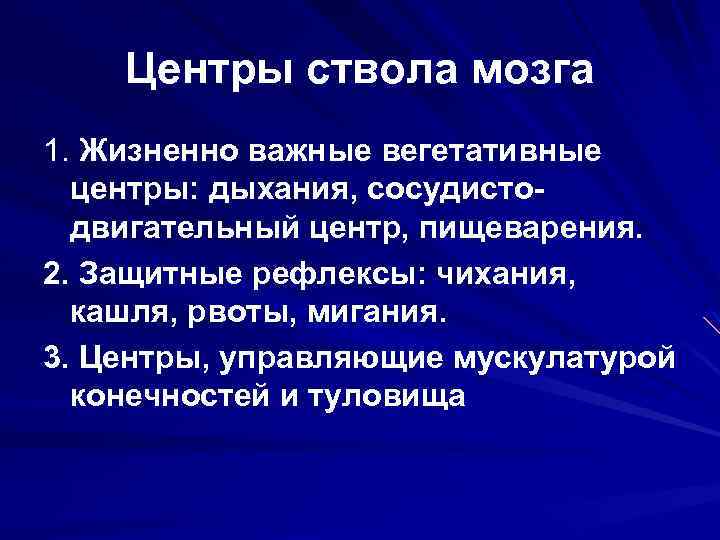 Центры ствола мозга

1. Жизненно важные вегетативные центры: дыхания, сосудисто-двигательный центр, пищеварения.

2. Защитные рефлексы: чихания, кашля, рвоты, мигания.

3. Центры, управляющие мускулатурой конечностей и туловища